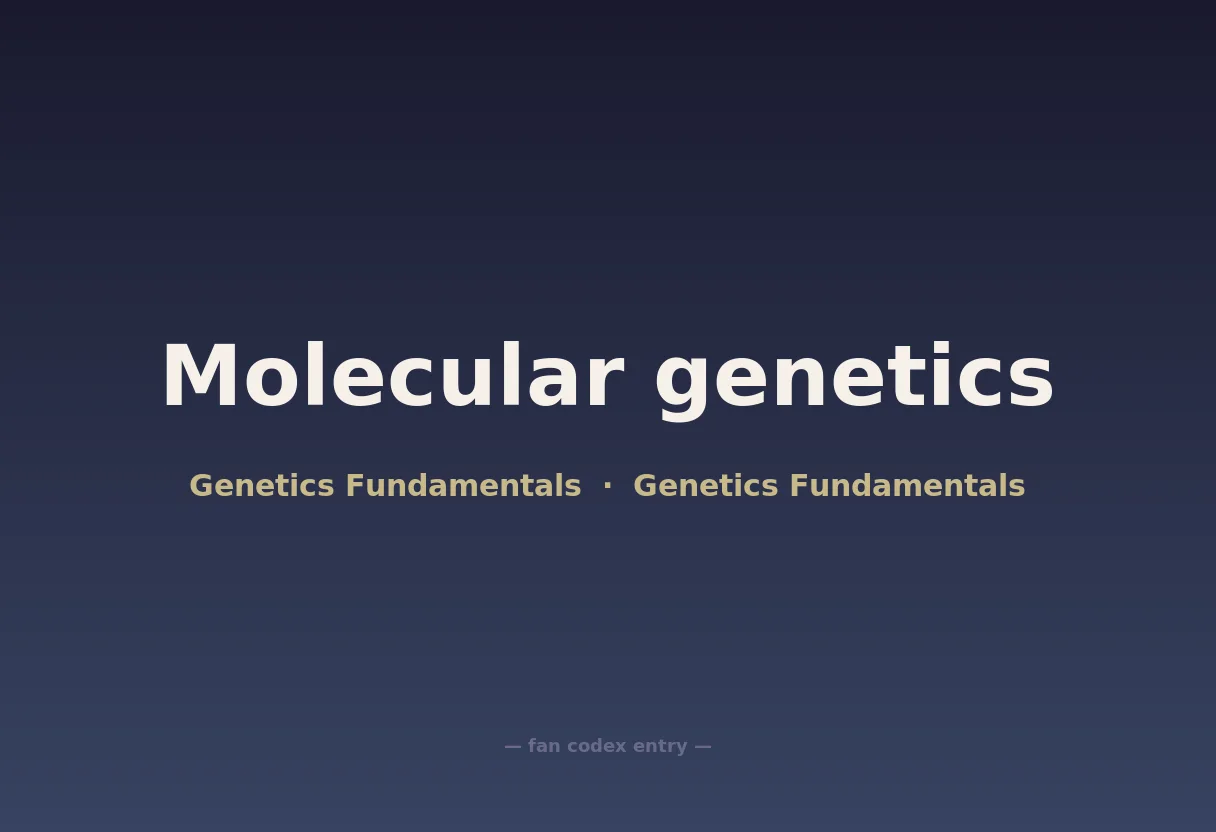 Molecular genetics

Genetics Fundamentals · Genetics Fundamentals

— fan codex entry —